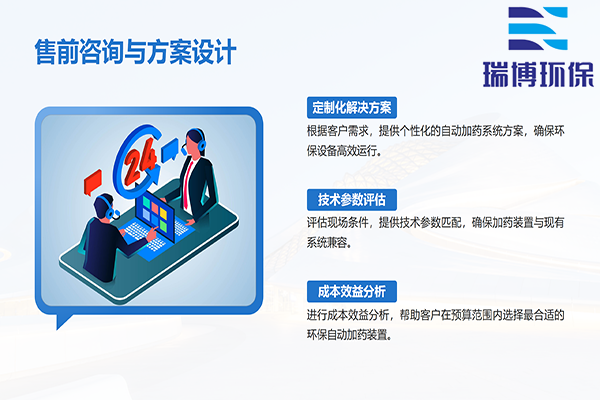 售前咨询与方案设计

瑞博环保

24

定制化解决方案

根据客户需求，提供个性化的自动加药系统方案，确保环保设备高效运行。

技术参数评估

评估现场条件，提供技术参数匹配，确保加药装置与现有系统兼容。

成本效益分析

进行成本效益分析，帮助客户在预算范围内选择最合适的环保自动加药装置。